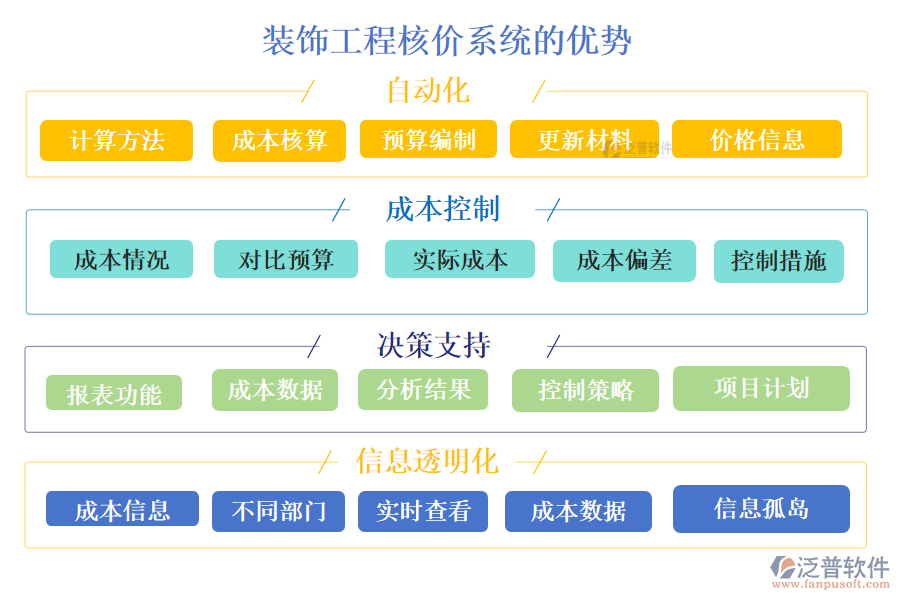 装饰工程核价系统的优势

自动化

计算方法 成本核算 预算编制 更新材料 价格信息

泛普软件

成本控制

成本情况 对比预算 实际成本 成本偏差 控制措施

决策支持

报表功能 成本数据 分析结果 控制策略 项目计划

信息透明化

成本信息 不同部门 实时查看 成本数据 信息孤岛

泛普软件
www.fanpusoft.com